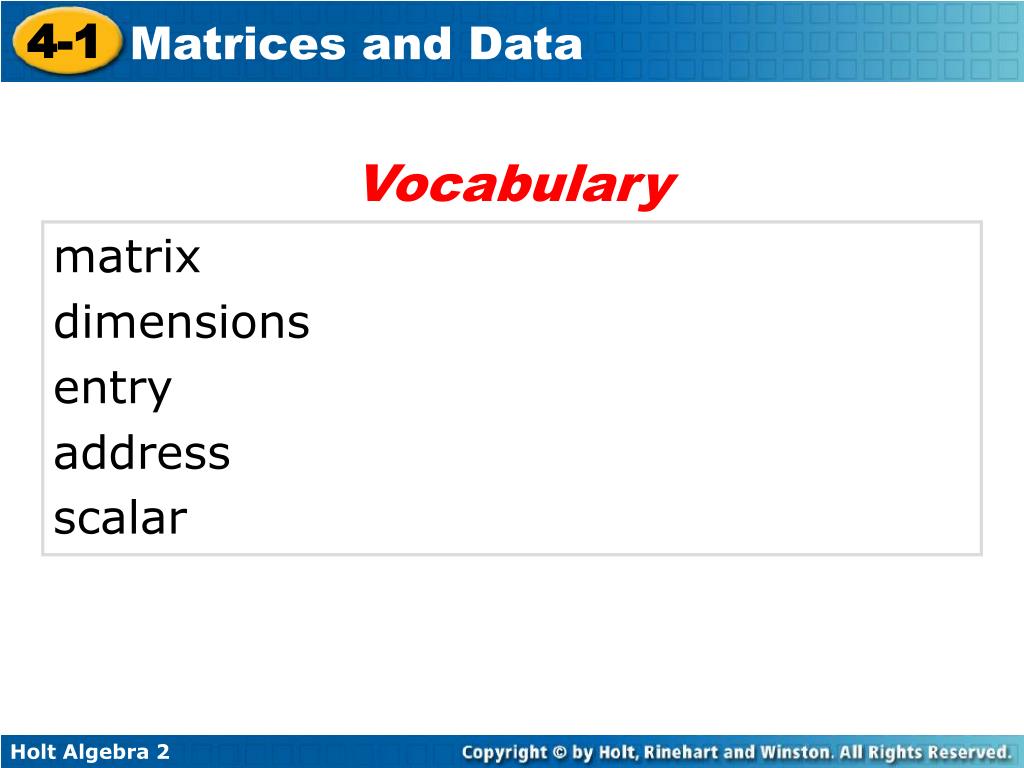 4-1 Matrices and Data

Vocabulary

matrix
dimensions
entry
address
scalar

Holt Algebra 2

Copyright © by Holt, Rinehart and Winston. All Rights Reserved.